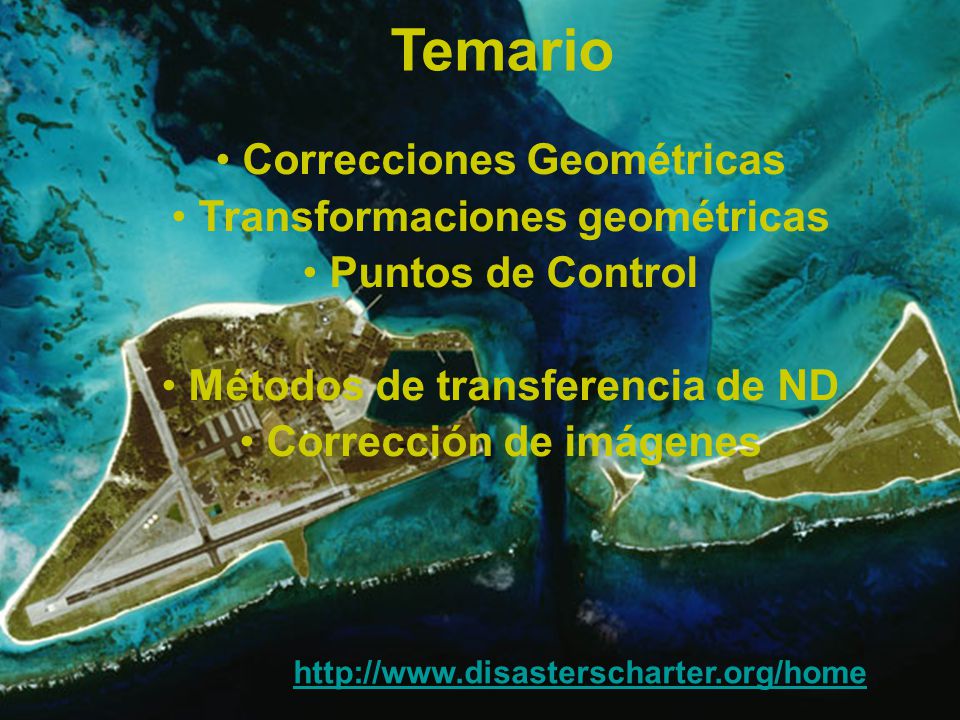 Temario

• Correcciones Geométricas
• Transformaciones geométricas
• Puntos de Control

• Métodos de transferencia de ND
• Corrección de imágenes

http://www.disasterscharter.org/home